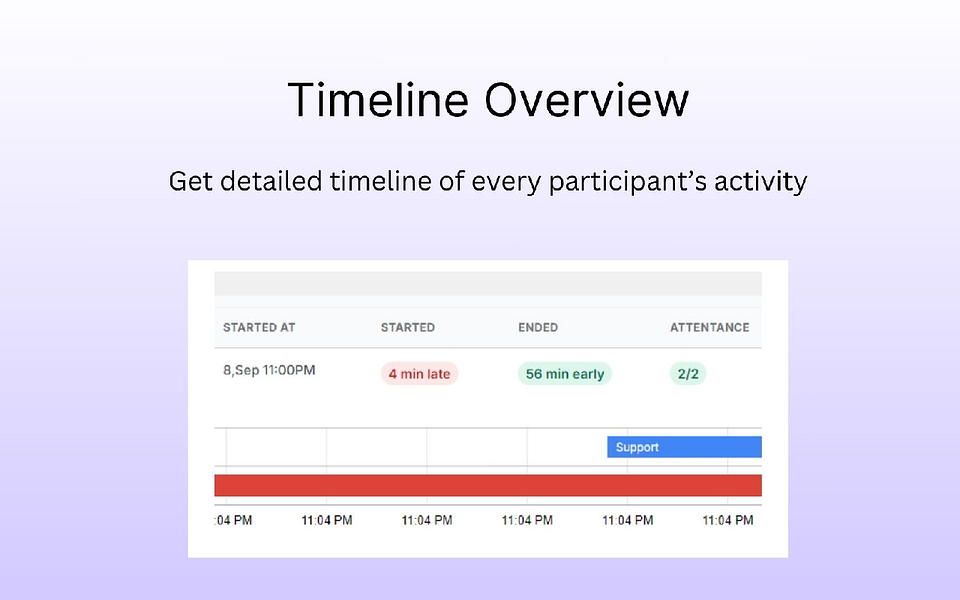 Timeline Overview

Get detailed timeline of every participant's activity

| STARTED AT | STARTED | ENDED | ATTENTANCE |
|---|---|---|---|
| 8,Sep 11:00PM | 4 min late | 56 min early | 2/2 |

Support

:04 PM 11:04 PM 11:04 PM 11:04 PM 11:04 PM 11:04 PM